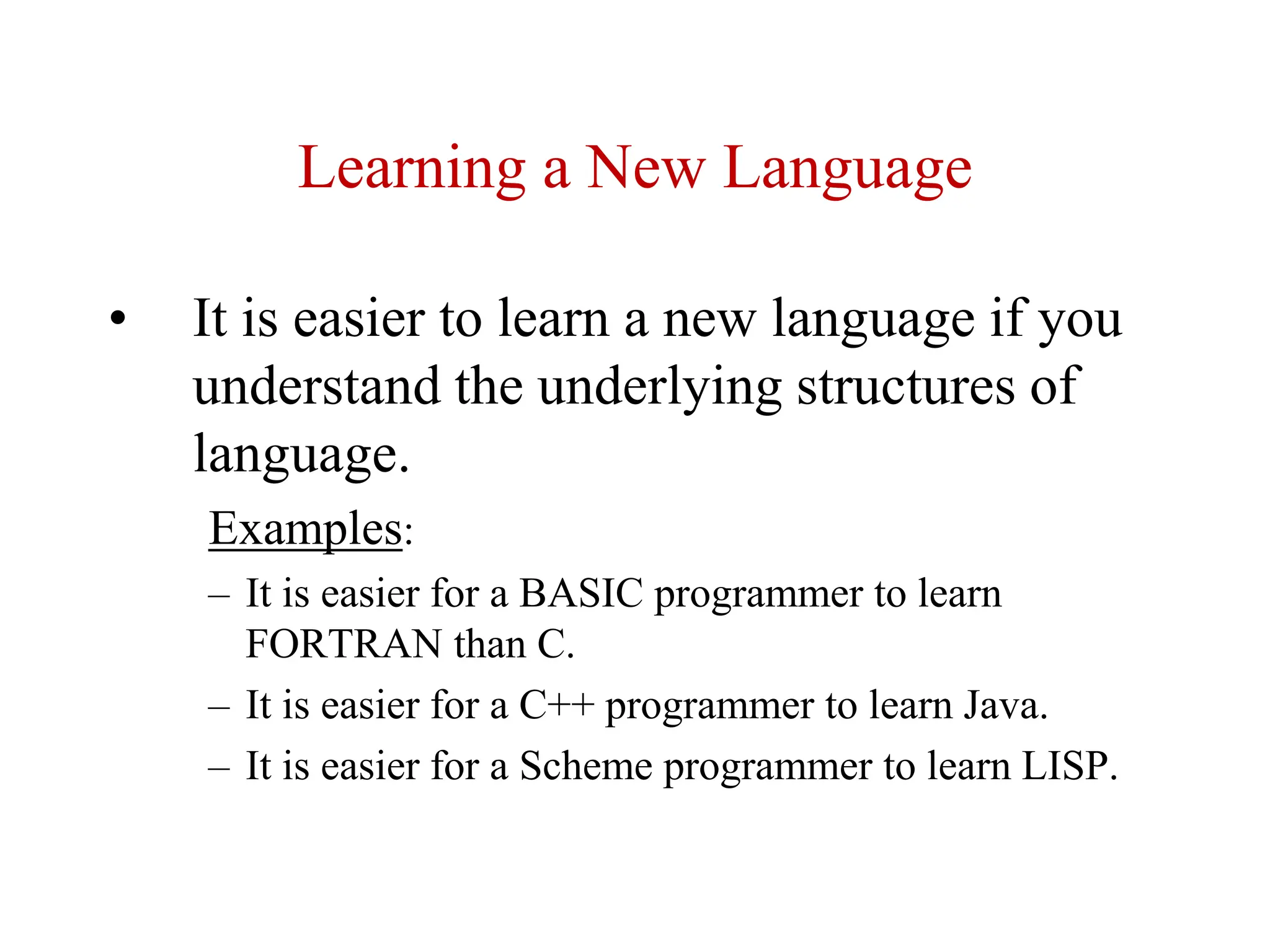 Learning a New Language

• It is easier to learn a new language if you understand the underlying structures of language.

Examples:

– It is easier for a BASIC programmer to learn FORTRAN than C.

– It is easier for a C++ programmer to learn Java.

– It is easier for a Scheme programmer to learn LISP.